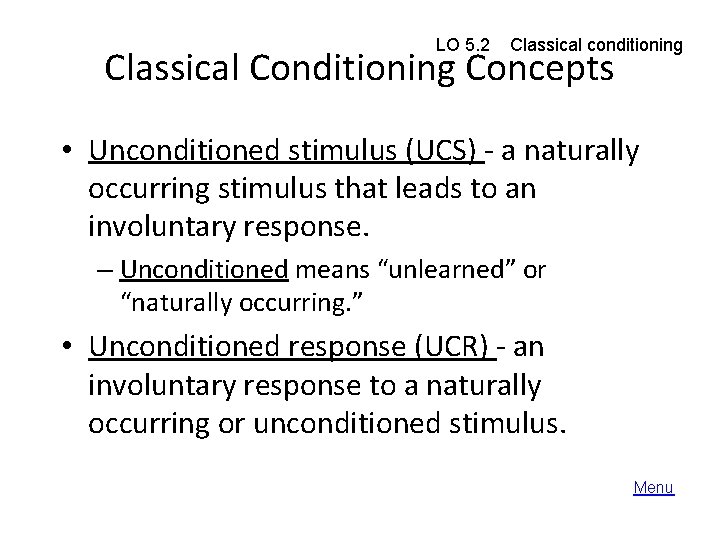 LO 5.2 Classical conditioning

Classical Conditioning Concepts

• Unconditioned stimulus (UCS) - a naturally occurring stimulus that leads to an involuntary response.

– Unconditioned means “unlearned” or “naturally occurring.”

• Unconditioned response (UCR) - an involuntary response to a naturally occurring or unconditioned stimulus.

Menu